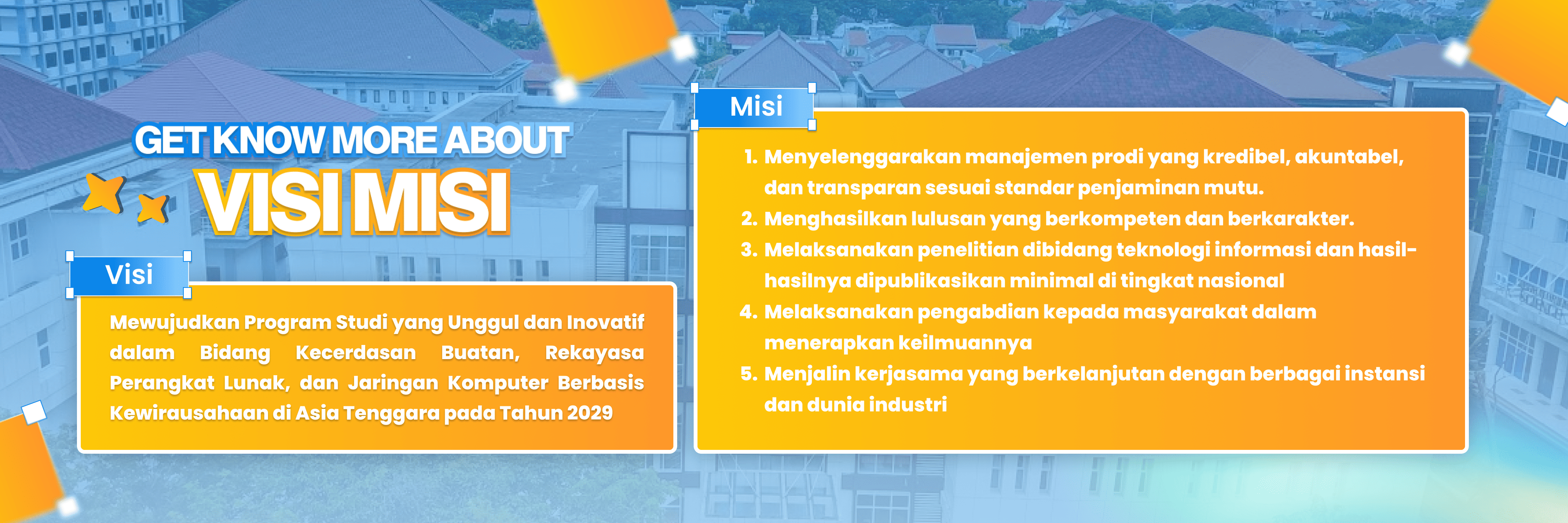 GET KNOW MORE ABOUT
VISI MISI

Visi

Mewujudkan Program Studi yang Unggul dan Inovatif dalam Bidang Kecerdasan Buatan, Rekayasa Perangkat Lunak, dan Jaringan Komputer Berbasis Kewirausahaan di Asia Tenggara pada Tahun 2029

Misi

1. Menyelenggarakan manajemen prodi yang kredibel, akuntabel, dan transparan sesuai standar penjaminan mutu.
2. Menghasilkan lulusan yang berkompeten dan berkarakter.
3. Melaksanakan penelitian dibidang teknologi informasi dan hasil-hasilnya dipublikasikan minimal di tingkat nasional
4. Melaksanakan pengabdian kepada masyarakat dalam menerapkan keilmuannya
5. Menjalin kerjasama yang berkelanjutan dengan berbagai instansi dan dunia industri